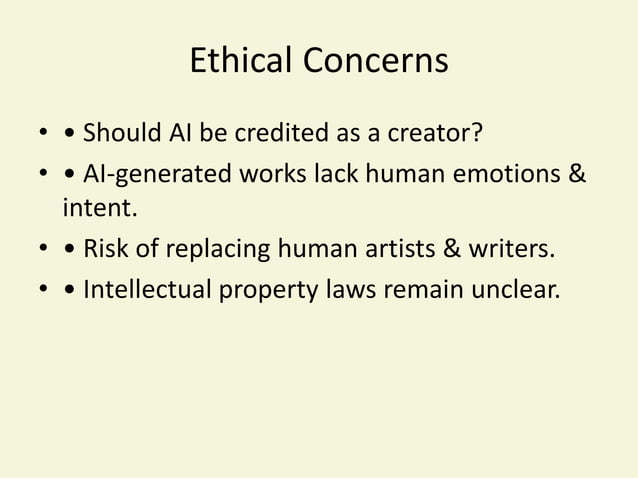 Ethical Concerns

• • Should AI be credited as a creator?
• • AI-generated works lack human emotions & intent.
• • Risk of replacing human artists & writers.
• • Intellectual property laws remain unclear.